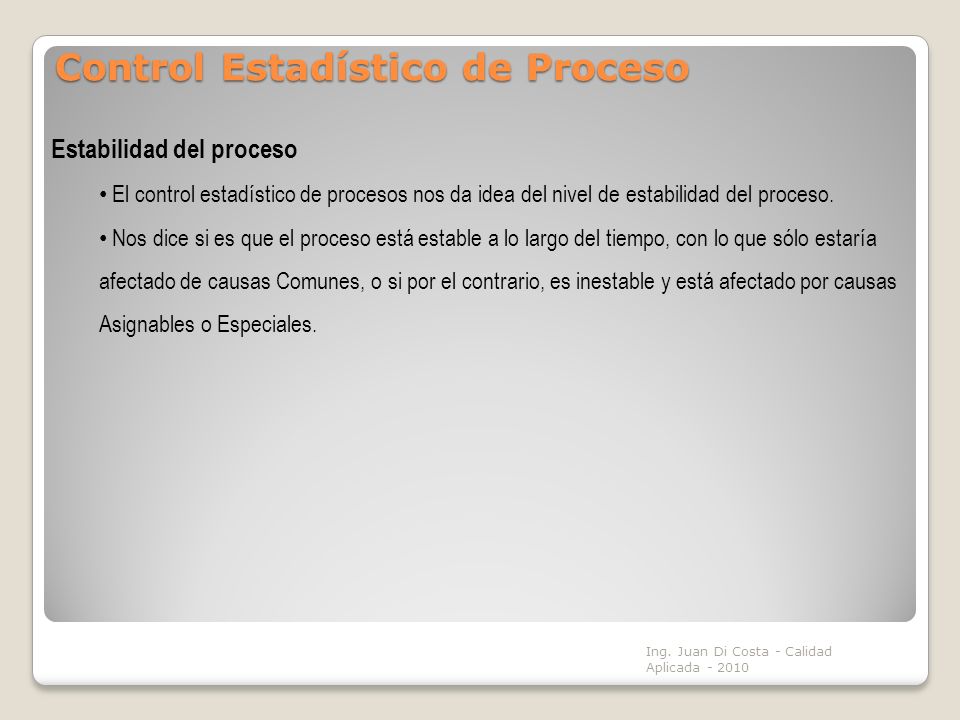 Control Estadístico de Proceso

Estabilidad del proceso

• El control estadístico de procesos nos da idea del nivel de estabilidad del proceso.

• Nos dice si es que el proceso está estable a lo largo del tiempo, con lo que sólo estaría afectado de causas Comunes, o si por el contrario, es inestable y está afectado por causas Asignables o Especiales.

Ing. Juan Di Costa - Calidad Aplicada - 2010